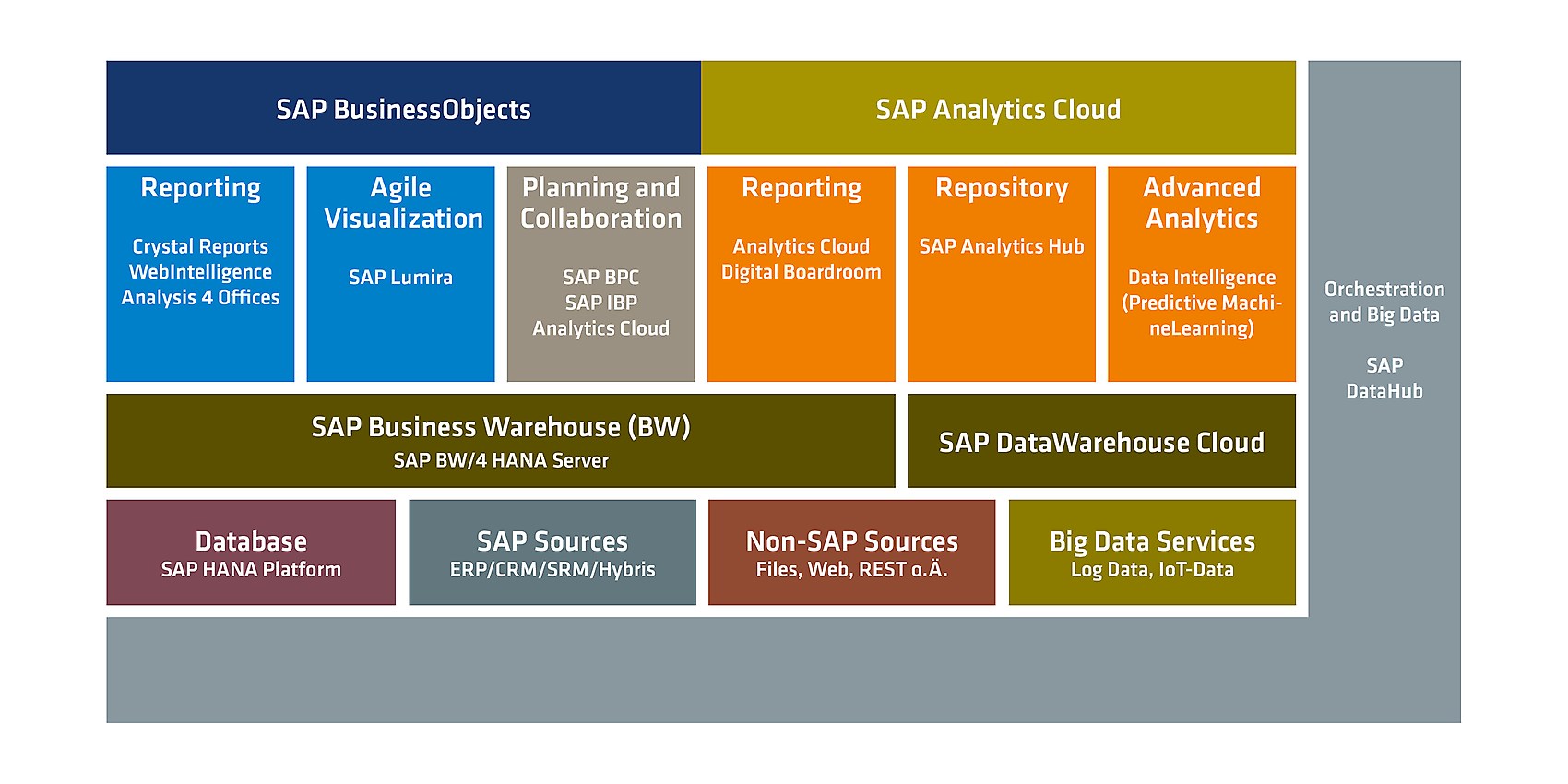 SAP BusinessObjects

SAP Analytics Cloud

Reporting

Crystal Reports
WebIntelligence
Analysis 4 Offices

Agile Visualization

SAP Lumira

Planning and Collaboration

SAP BPC
SAP IBP
Analytics Cloud

Reporting

Analytics Cloud
Digital Boardroom

Repository

SAP Analytics Hub

Advanced Analytics

Data Intelligence
(Predictive MachineLearning)

Orchestration and Big Data

SAP DataHub

SAP Business Warehouse (BW)
SAP BW/4 HANA Server

SAP DataWarehouse Cloud

Database
SAP HANA Platform

SAP Sources
ERP/CRM/SRM/Hybris

Non-SAP Sources
Files, Web, REST o.Ä.

Big Data Services
Log Data, IoT-Data